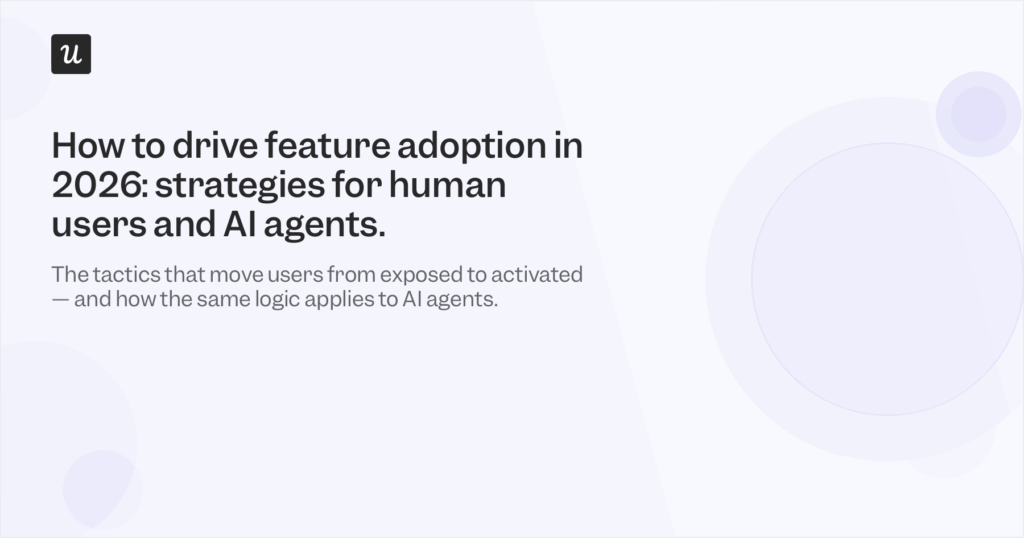 u

How to drive feature adoption in 2026: strategies for human users and AI agents.

The tactics that move users from exposed to activated — and how the same logic applies to AI agents.